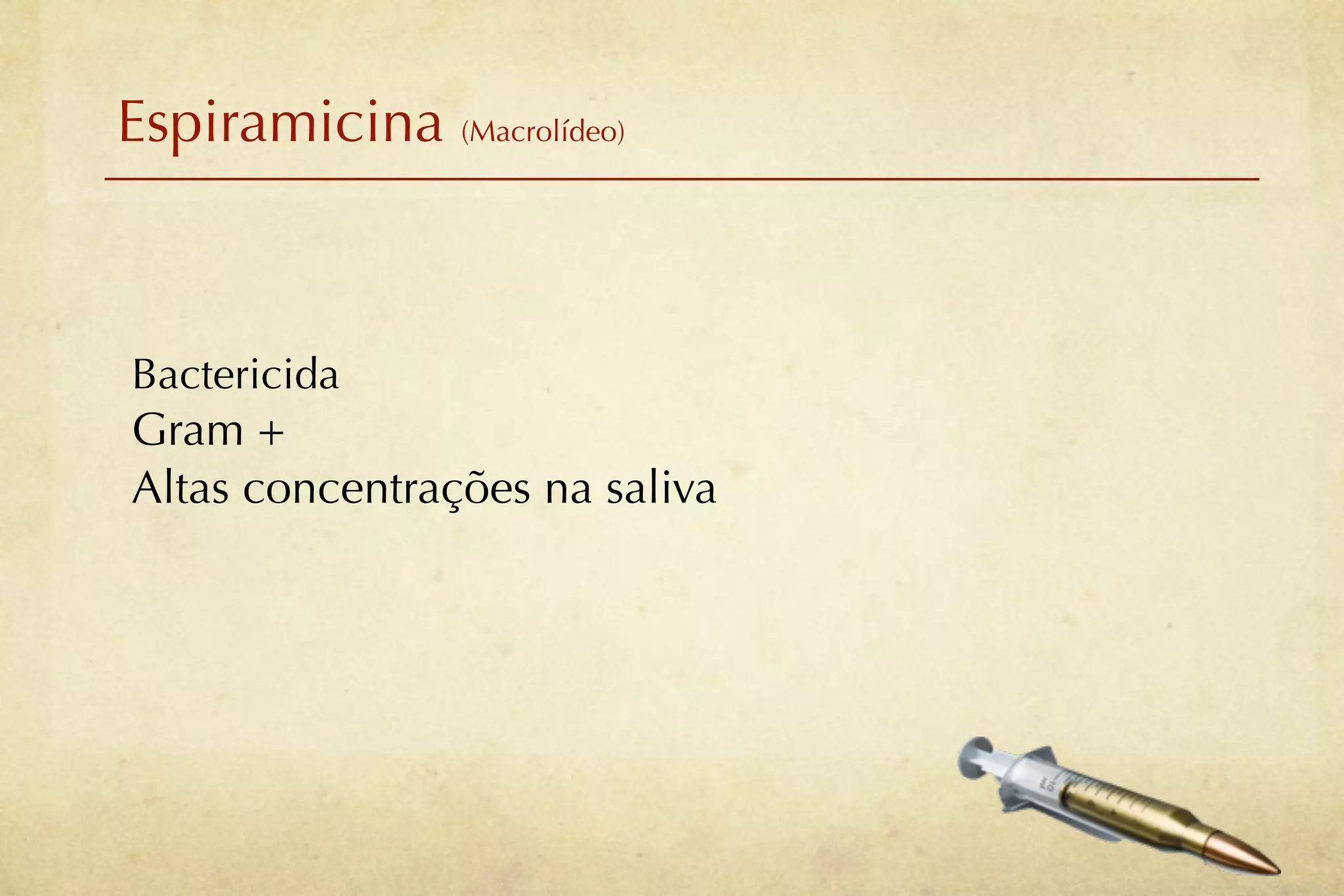 Espiramicina (Macrolídeo)

Bactericida
Gram +
Altas concentrações na saliva